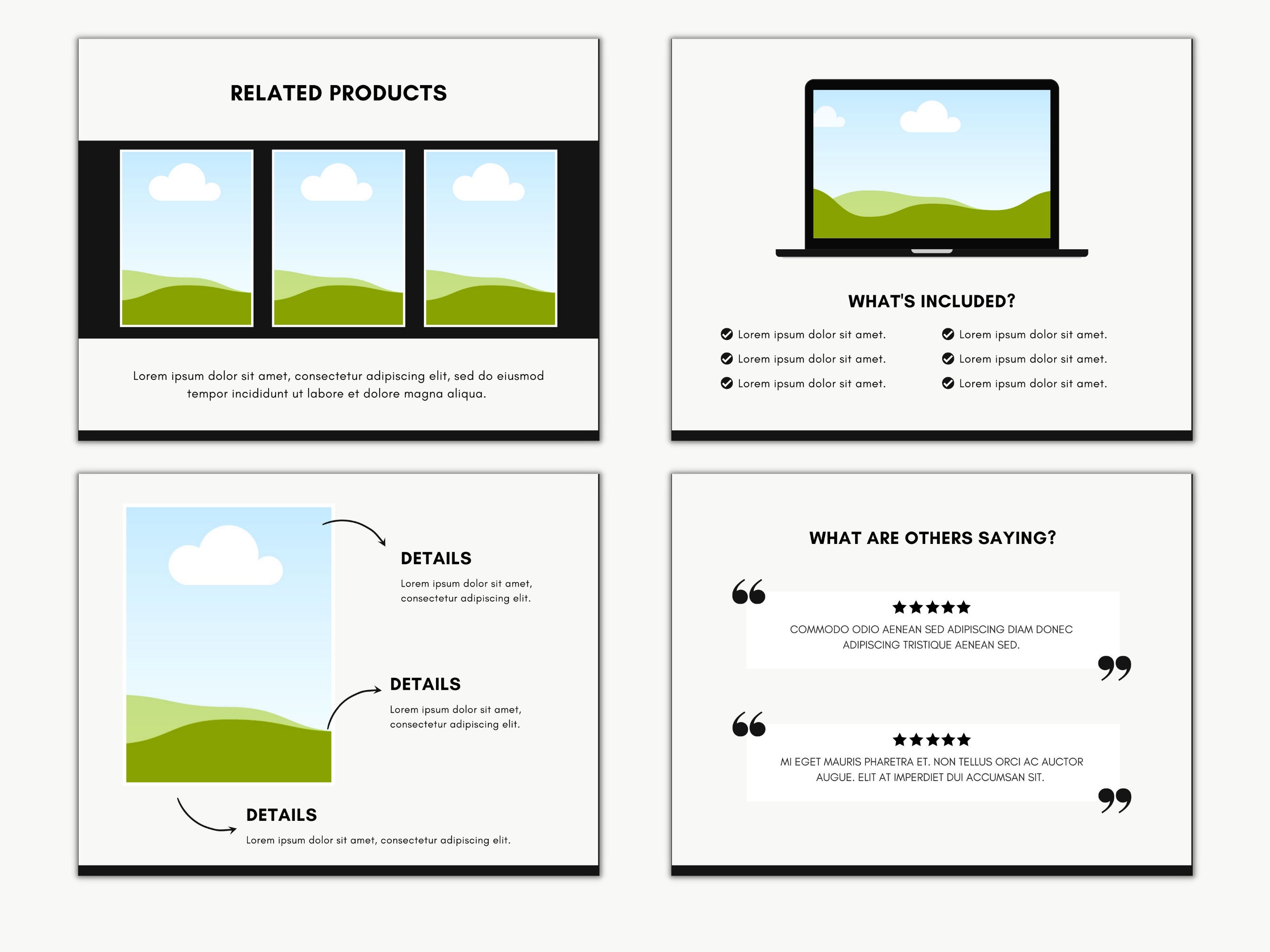 RELATED PRODUCTS

Lorem ipsum dolor sit amet, consectetur adipiscing elit, sed do eiusmod tempor incididunt ut labore et dolore magna aliqua.

WHAT'S INCLUDED?

Lorem ipsum dolor sit amet.
Lorem ipsum dolor sit amet.
Lorem ipsum dolor sit amet.

Lorem ipsum dolor sit amet.
Lorem ipsum dolor sit amet.
Lorem ipsum dolor sit amet.

DETAILS
Lorem ipsum dolor sit amet, consectetur adipiscing elit.

DETAILS
Lorem ipsum dolor sit amet, consectetur adipiscing elit.

DETAILS
Lorem ipsum dolor sit amet, consectetur adipiscing elit.

WHAT ARE OTHERS SAYING?

★★★★★
COMMODO ODIO AENEAN SED ADIPISCING DIAM DONEC ADIPISCING TRISTIQUE AENEAN SED.

★★★★★
MI EGET MAURIS PHARETRA ET. NON TELLUS ORCI AC AUCTOR AUGUE. ELIT AT IMPERDIET DUI ACCUMSAN SIT.